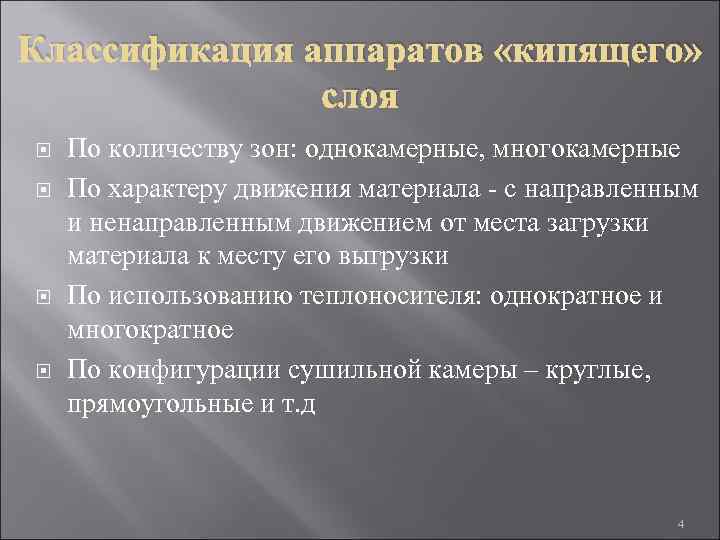 Классификация аппаратов «кипящего» слоя

По количеству зон: однокамерные, многокамерные

По характеру движения материала - с направленным и ненаправленным движением от места загрузки материала к месту его выгрузки

По использованию теплоносителя: однократное и многократное

По конфигурации сушильной камеры – круглые, прямоугольные и т.д

4